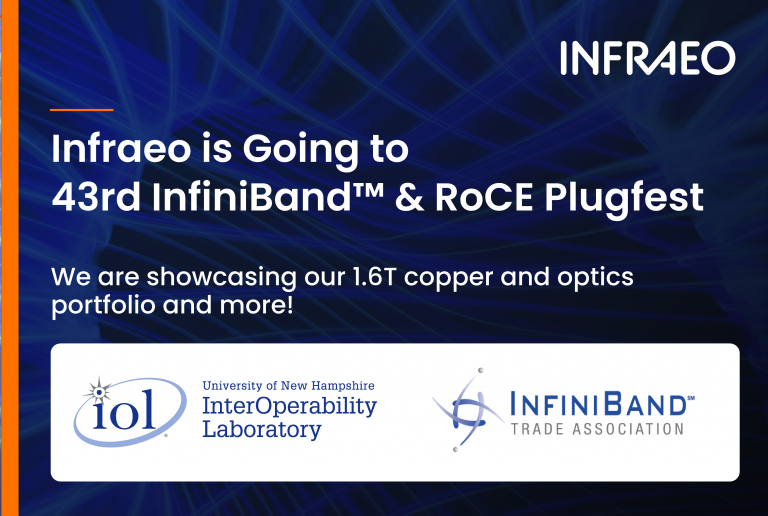 INFRAEO

Infraeo is Going to 43rd InfiniBand™ & RoCE Plugfest

We are showcasing our 1.6T copper and optics portfolio and more!

iol

University of New Hampshire
InterOperability
Laboratory

INFINIBAND℠
TRADE ASSOCIATION